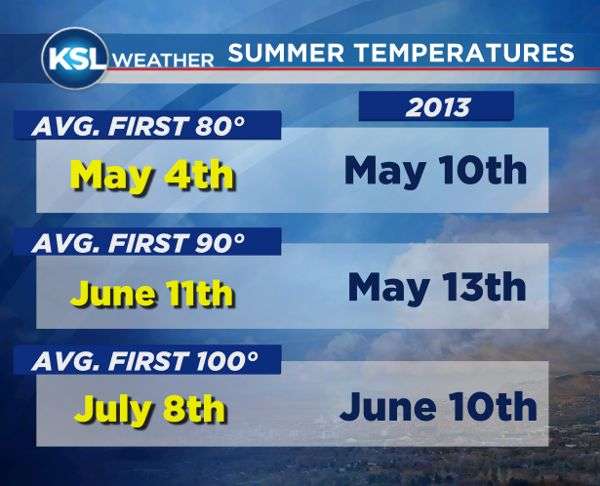 KSL WEATHER SUMMER TEMPERATURES

2013

AVG. FIRST 80°
May 4th
May 10th

AVG. FIRST 90°
June 11th
May 13th

AVG. FIRST 100°
July 8th
June 10th